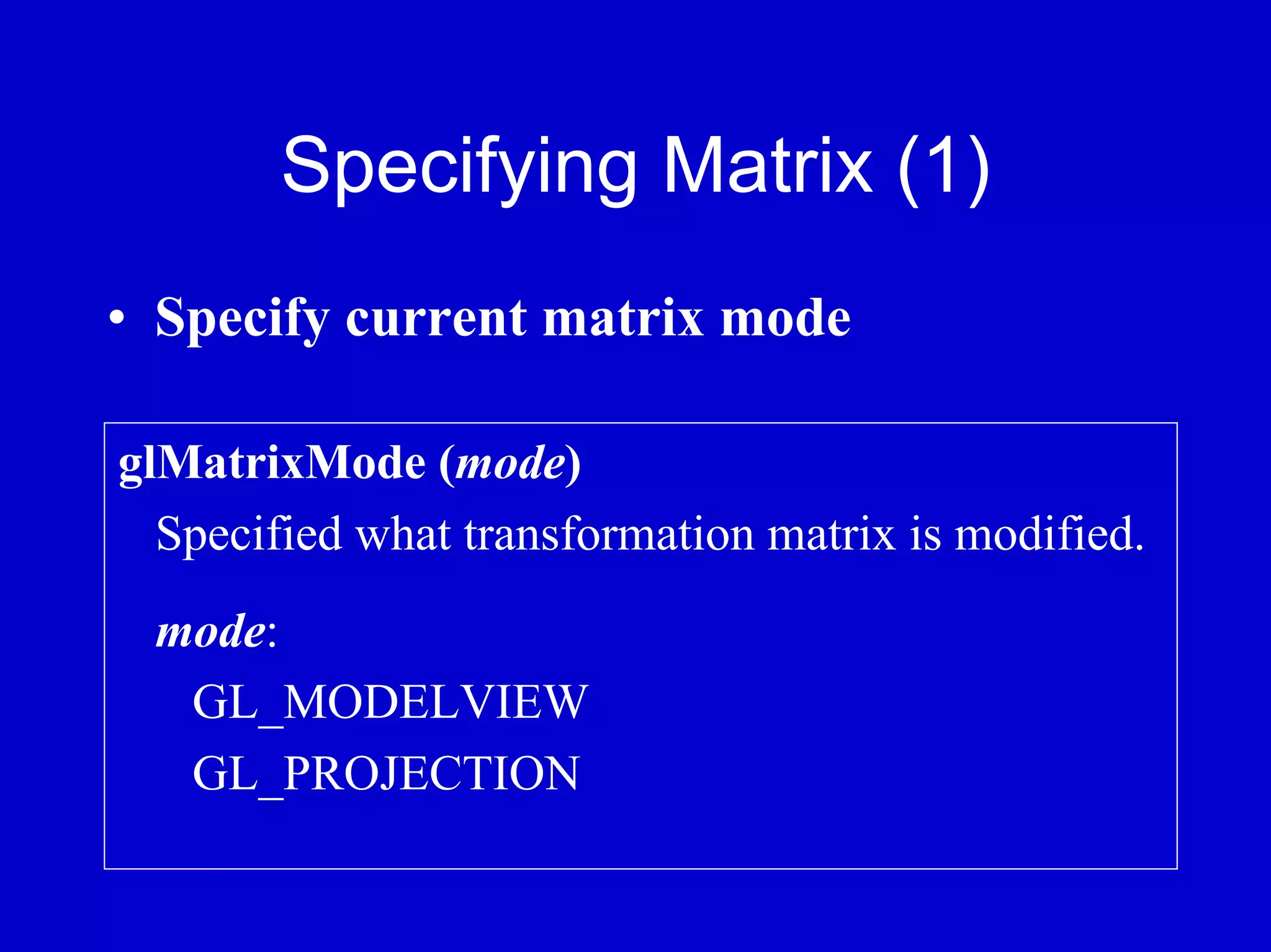 Specifying Matrix (1)

• Specify current matrix mode

glMatrixMode (mode)

Specified what transformation matrix is modified.

mode:

GL_MODELVIEW

GL_PROJECTION